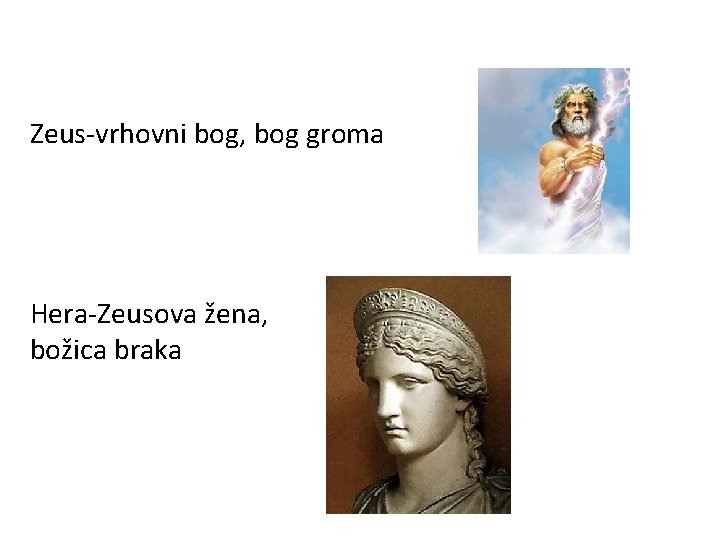 Zeus-vrhovni bog, bog groma

Hera-Zeusova žena,
božica braka